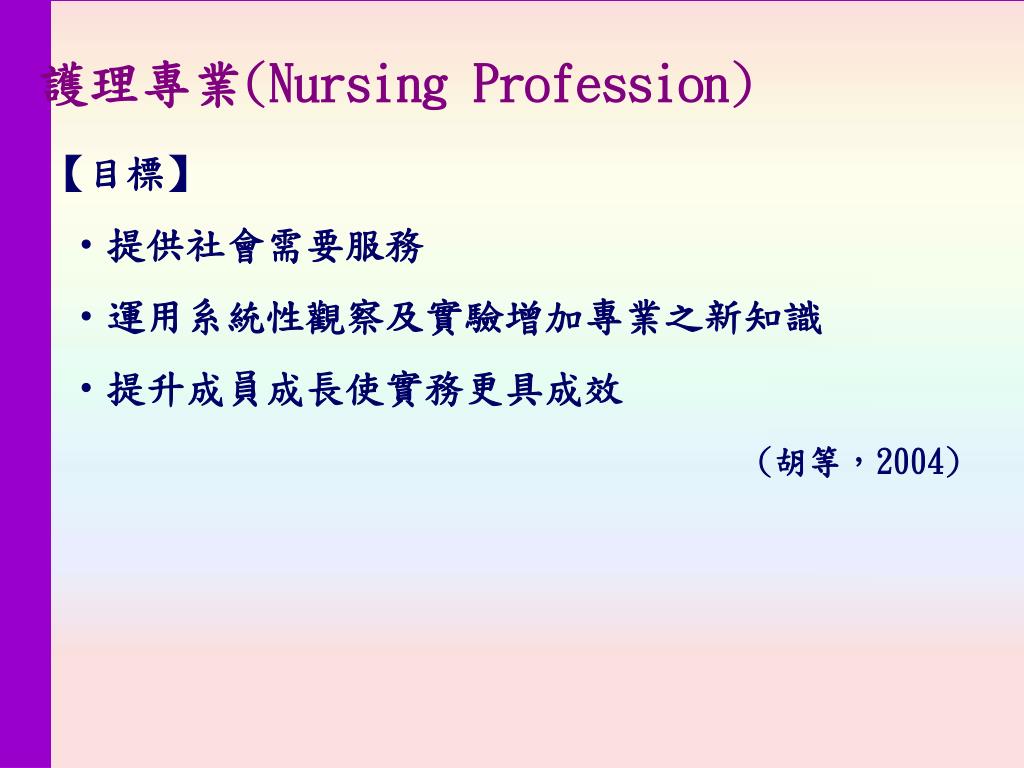 護理專業(Nursing Profession)

【目標】

• 提供社會需要服務

• 運用系統性觀察及實驗增加專業之新知識

• 提升成員成長使實務更具成效

(胡等，2004)